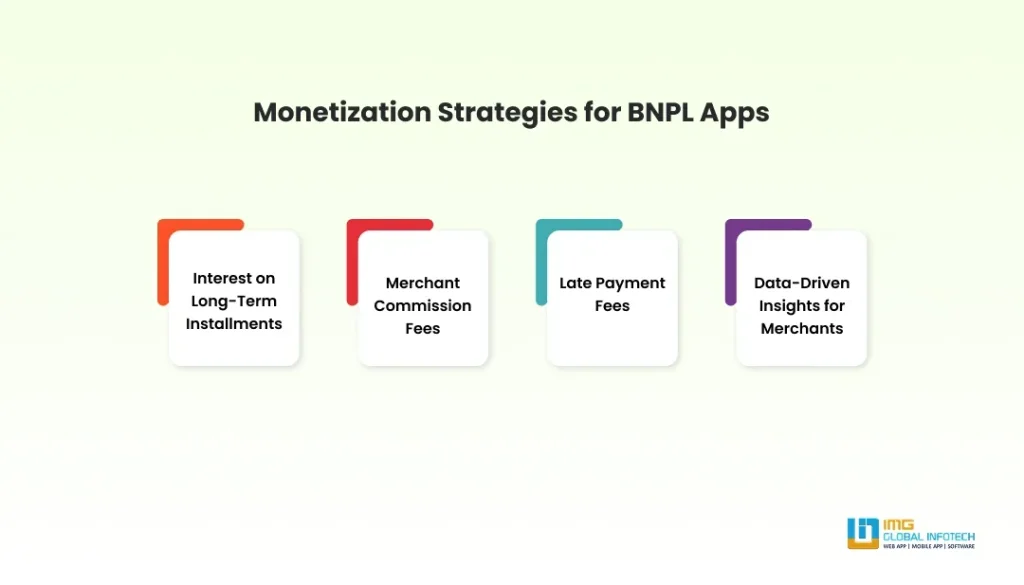 Monetization Strategies for BNPL Apps

Interest on Long-Term Installments

Merchant Commission Fees

Late Payment Fees

Data-Driven Insights for Merchants

IMG GLOBAL INFOTECH
WEB APP | MOBILE APP | SOFTWARE